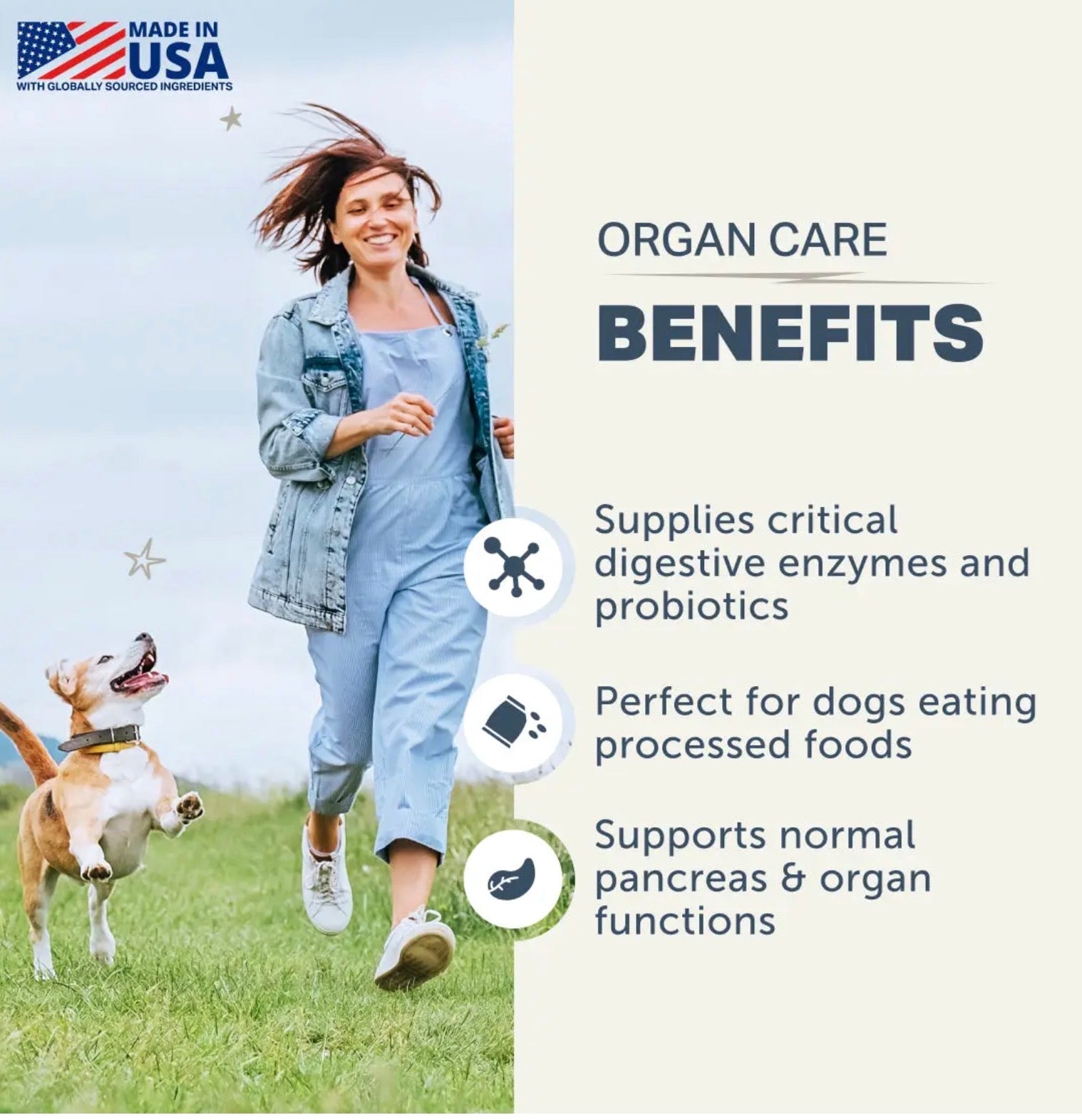 MADE IN USA
WITH GLOBALLY SOURCED INGREDIENTS

ORGAN CARE
BENEFITS

Supplies critical digestive enzymes and probiotics

Perfect for dogs eating processed foods

Supports normal pancreas & organ functions